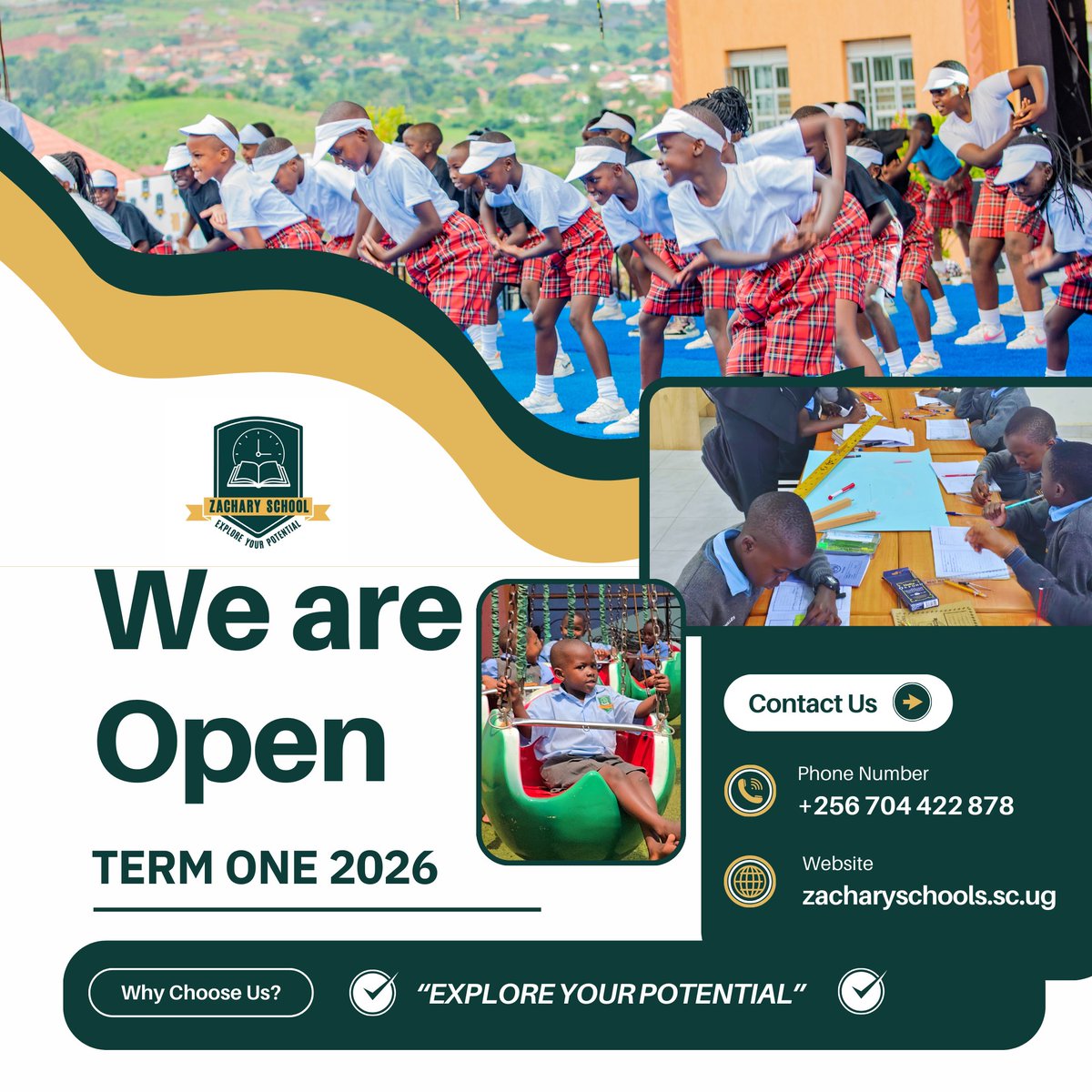 ZACHARY SCHOOL
EXPLORE YOUR POTENTIAL

We are Open

TERM ONE 2026

Contact Us

Phone Number
+256 704 422 878

Website
zacharyschools.sc.ug

Why Choose Us?

"EXPLORE YOUR POTENTIAL"